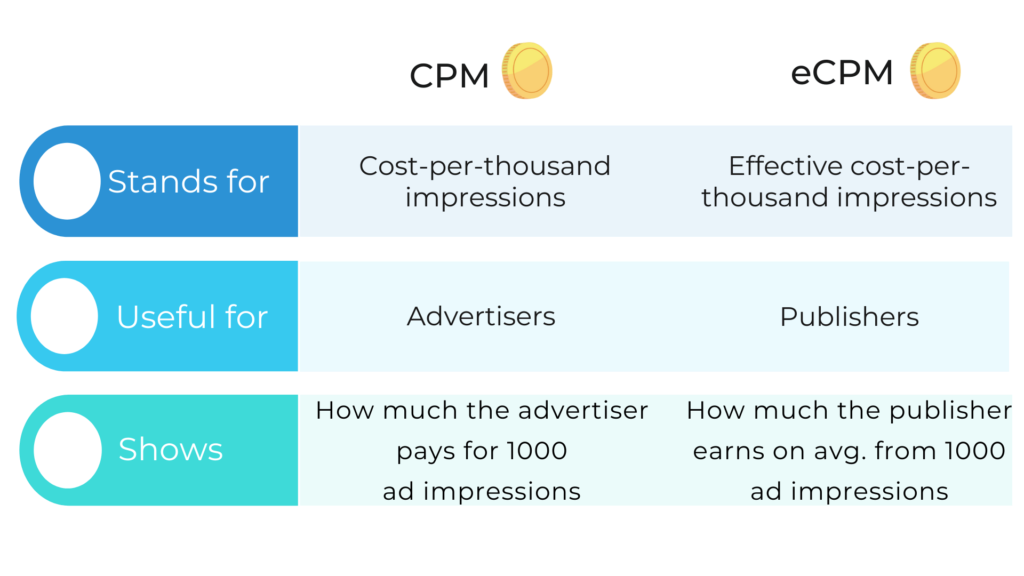 |  | CPM | eCPM |
|---|---|---|
| Stands for | Cost-per-thousand impressions | Effective cost-per-thousand impressions |
| Useful for | Advertisers | Publishers |
| Shows | How much the advertiser pays for 1000 ad impressions | How much the publisher earns on avg. from 1000 ad impressions |